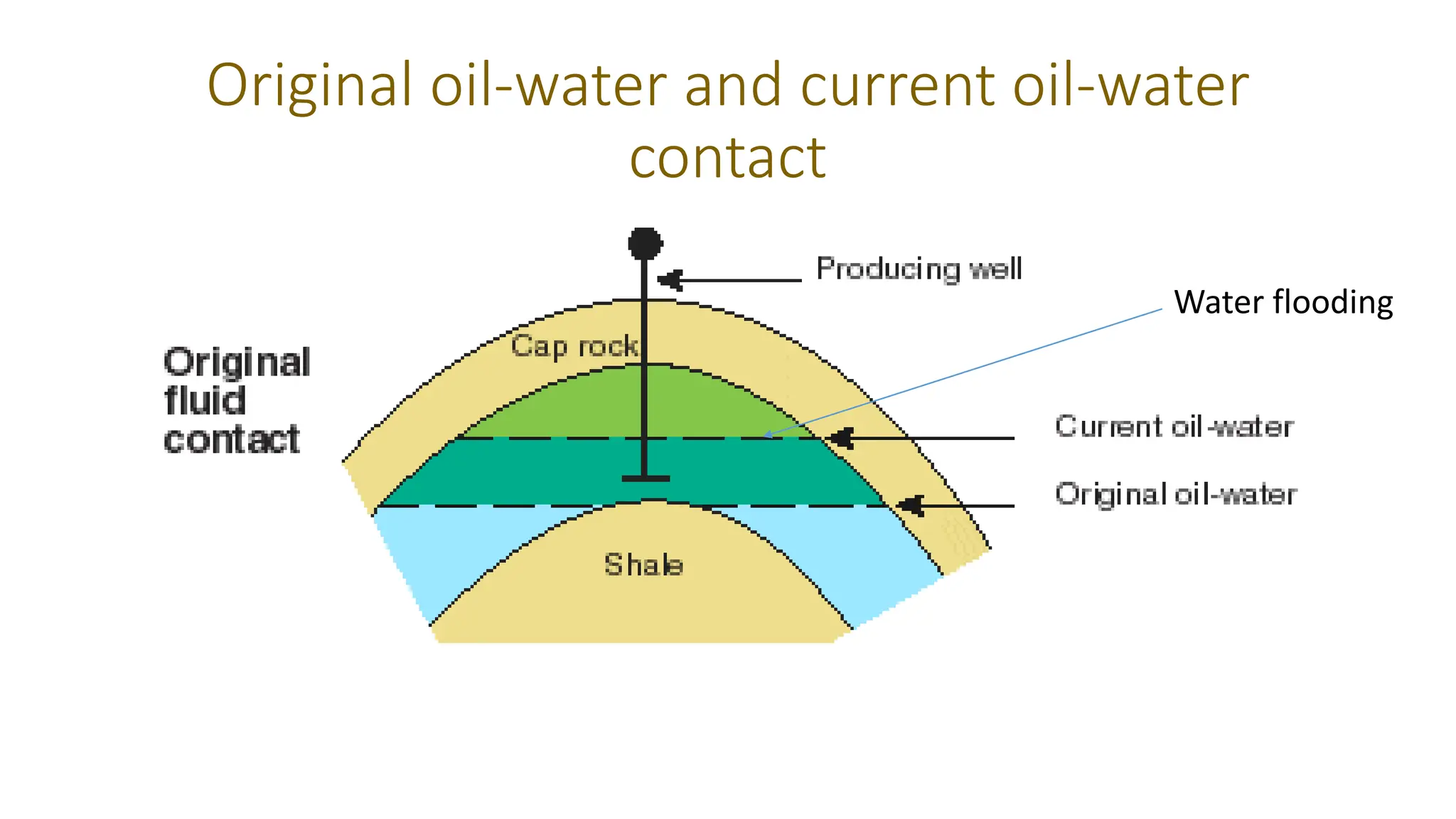 Original oil-water and current oil-water contact

Producing well

Water flooding

Original fluid contact

Cap rock

Current oil-water

Original oil-water

Shale